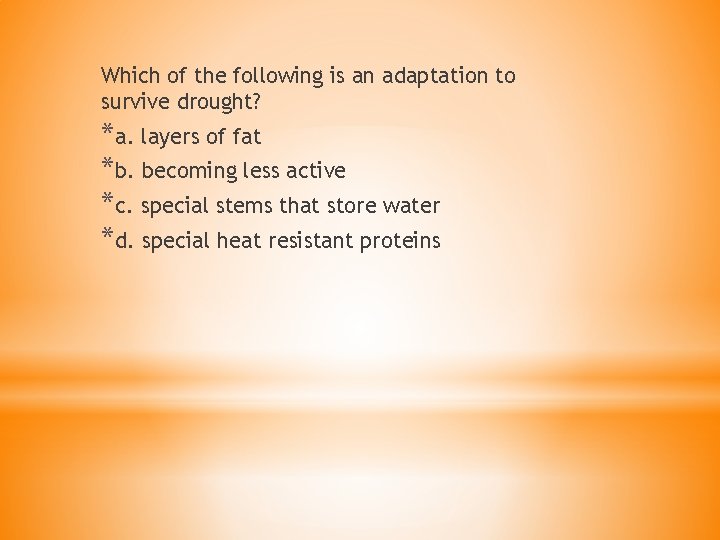 Which of the following is an adaptation to survive drought?

*a. layers of fat

*b. becoming less active

*c. special stems that store water

*d. special heat resistant proteins